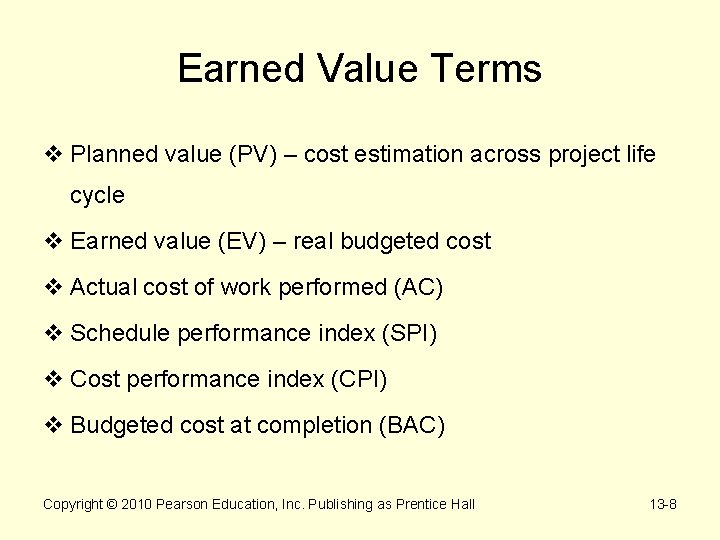 Earned Value Terms

❖ Planned value (PV) – cost estimation across project life cycle

❖ Earned value (EV) – real budgeted cost

❖ Actual cost of work performed (AC)

❖ Schedule performance index (SPI)

❖ Cost performance index (CPI)

❖ Budgeted cost at completion (BAC)

Copyright © 2010 Pearson Education, Inc. Publishing as Prentice Hall

13-8